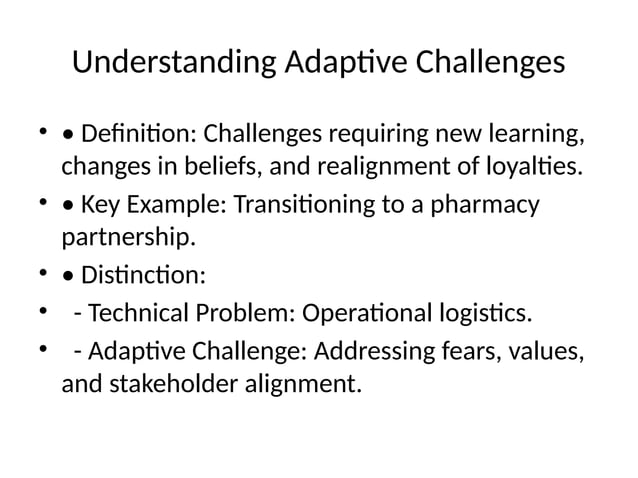 Understanding Adaptive Challenges

• • Definition: Challenges requiring new learning, changes in beliefs, and realignment of loyalties.
• • Key Example: Transitioning to a pharmacy partnership.
• • Distinction:
•   - Technical Problem: Operational logistics.
•   - Adaptive Challenge: Addressing fears, values, and stakeholder alignment.